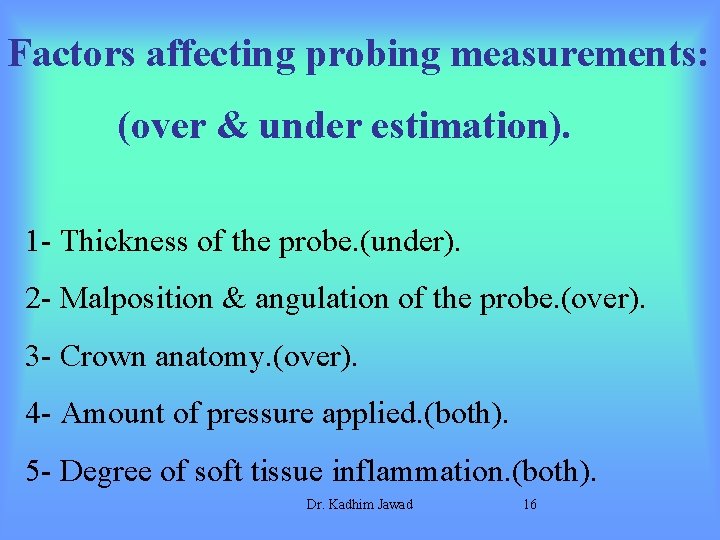 Factors affecting probing measurements:

(over & under estimation).

1- Thickness of the probe.(under).

2- Malposition & angulation of the probe.(over).

3- Crown anatomy.(over).

4- Amount of pressure applied.(both).

5- Degree of soft tissue inflammation.(both).

Dr. Kadhim Jawad 16